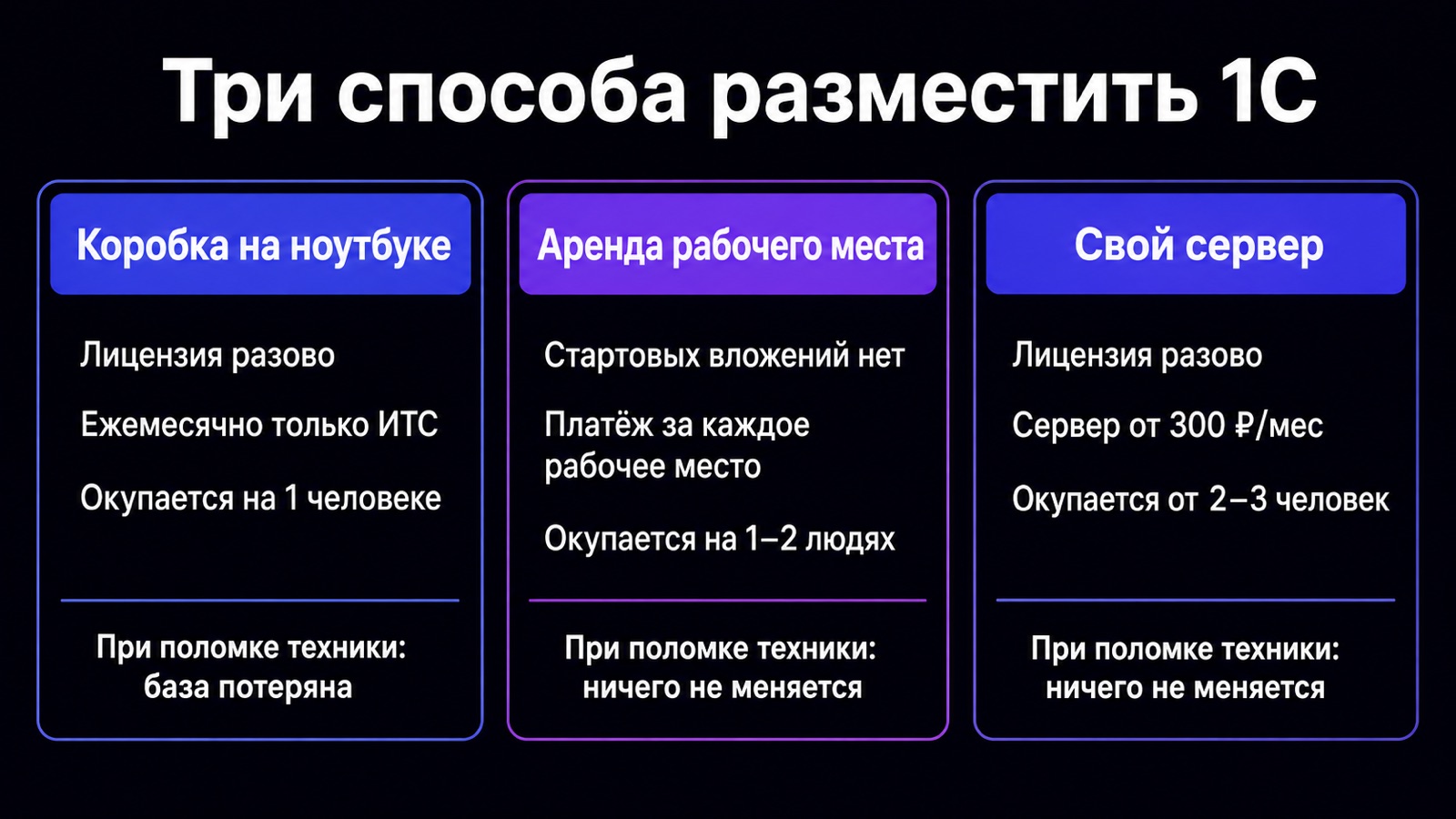 Три способа разместить 1С

Коробка на ноутбуке

Лицензия разово

Ежемесячно только ИТС

Окупается на 1 человеке

При поломке техники: база потеряна

Аренда рабочего места

Стартовых вложений нет

Платёж за каждое рабочее место

Окупается на 1–2 людях

При поломке техники: ничего не меняется

Свой сервер

Лицензия разово

Сервер от 300 ₽/мес

Окупается от 2–3 человек

При поломке техники: ничего не меняется